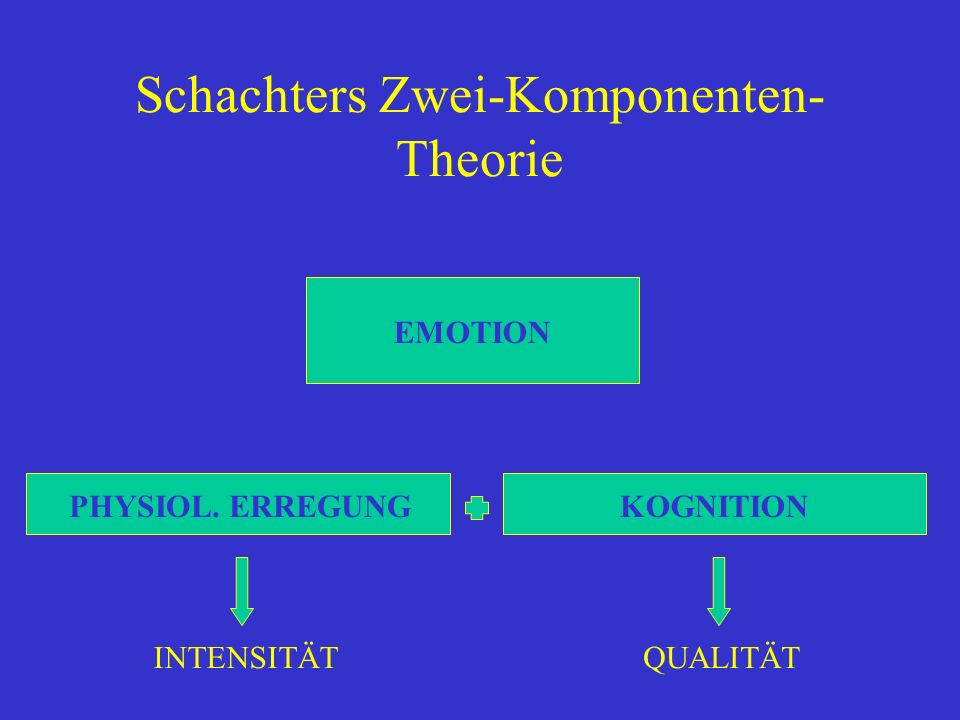 Schachters Zwei-Komponenten-Theorie

EMOTION

PHYSIOL. ERREGUNG

KOGNITION

INTENSITÄT

QUALITÄT